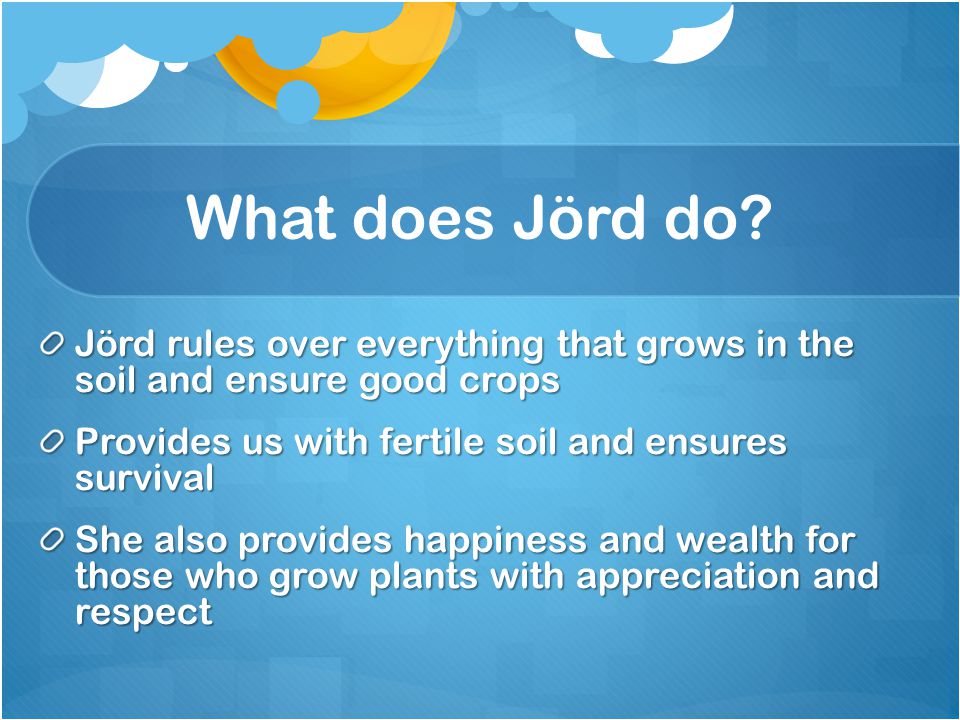 What does Jörd do?

Jörd rules over everything that grows in the soil and ensure good crops

Provides us with fertile soil and ensures survival

She also provides happiness and wealth for those who grow plants with appreciation and respect